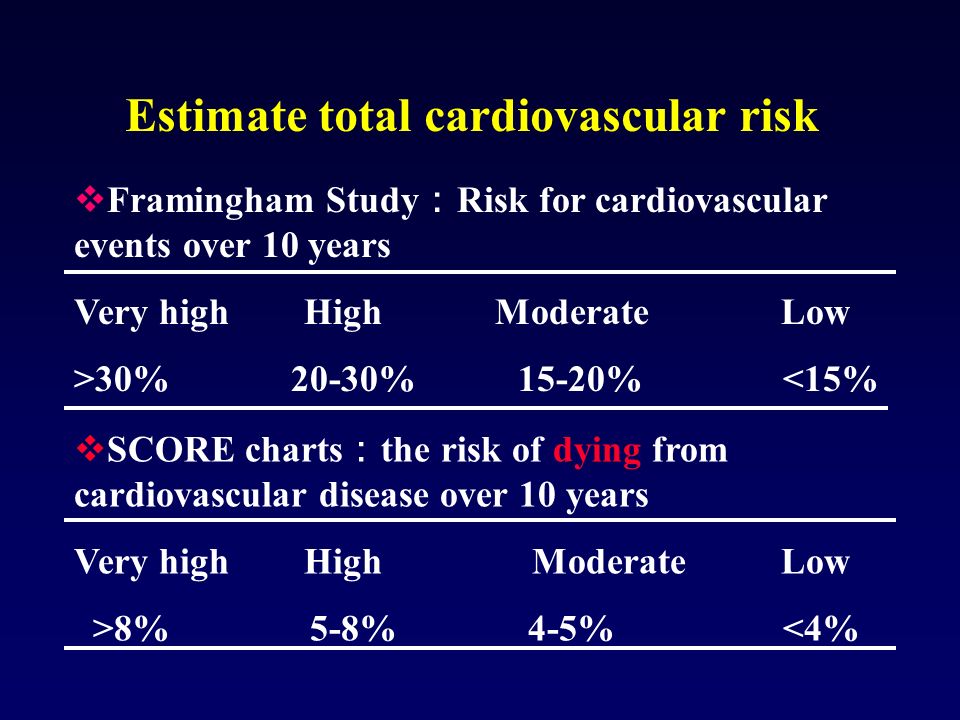 Estimate total cardiovascular risk

❖Framingham Study：Risk for cardiovascular events over 10 years

| Very high | High | Moderate | Low |
|---|---|---|---|
| >30% | 20-30% | 15-20% | <15% |

❖SCORE charts：the risk of dying from cardiovascular disease over 10 years

| Very high | High | Moderate | Low |
|---|---|---|---|
| >8% | 5-8% | 4-5% | <4% |